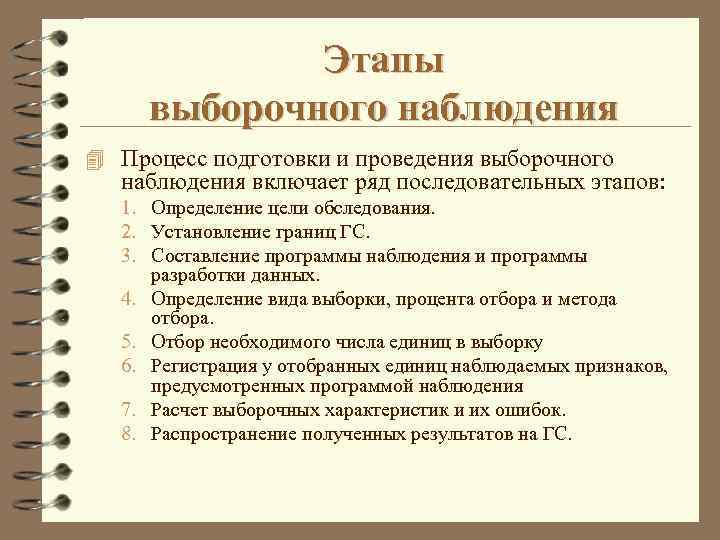 Этапы выборочного наблюдения

Процесс подготовки и проведения выборочного наблюдения включает ряд последовательных этапов:

1. Определение цели обследования.
2. Установление границ ГС.
3. Составление программы наблюдения и программы разработки данных.
4. Определение вида выборки, процента отбора и метода отбора.
5. Отбор необходимого числа единиц в выборку
6. Регистрация у отобранных единиц наблюдаемых признаков, предусмотренных программой наблюдения
7. Расчет выборочных характеристик и их ошибок.
8. Распространение полученных результатов на ГС.